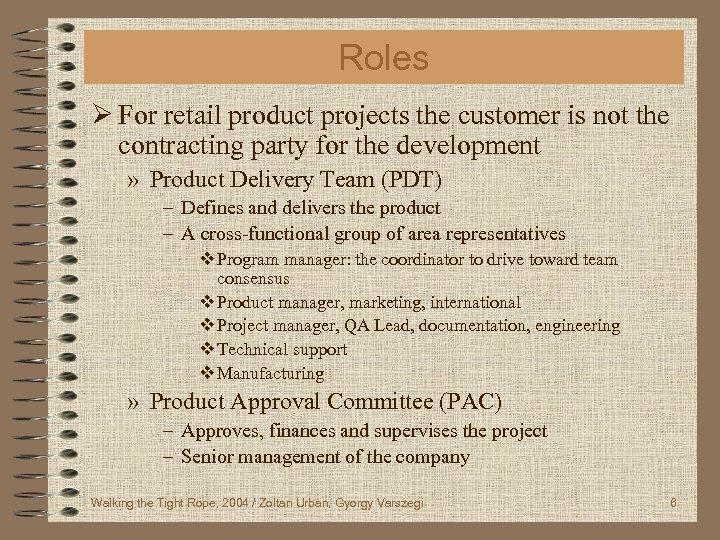 Roles

➢ For retail product projects the customer is not the contracting party for the development

» Product Delivery Team (PDT)

– Defines and delivers the product

– A cross-functional group of area representatives

❖ Program manager: the coordinator to drive toward team consensus

❖ Product manager, marketing, international

❖ Project manager, QA Lead, documentation, engineering

❖ Technical support

❖ Manufacturing

» Product Approval Committee (PAC)

– Approves, finances and supervises the project

– Senior management of the company

Walking the Tight Rope, 2004 / Zoltan Urban, Gyorgy Varszegi

6